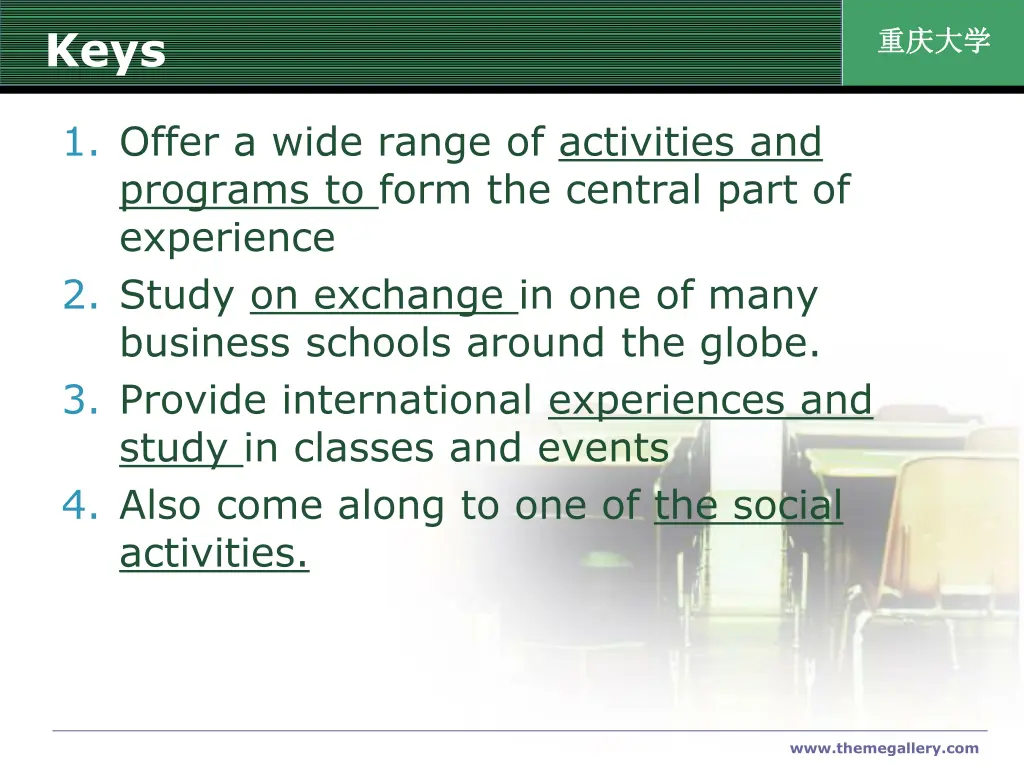 Keys

重庆大学

1. Offer a wide range of activities and programs to form the central part of experience
2. Study on exchange in one of many business schools around the globe.
3. Provide international experiences and study in classes and events
4. Also come along to one of the social activities.

www.themegallery.com